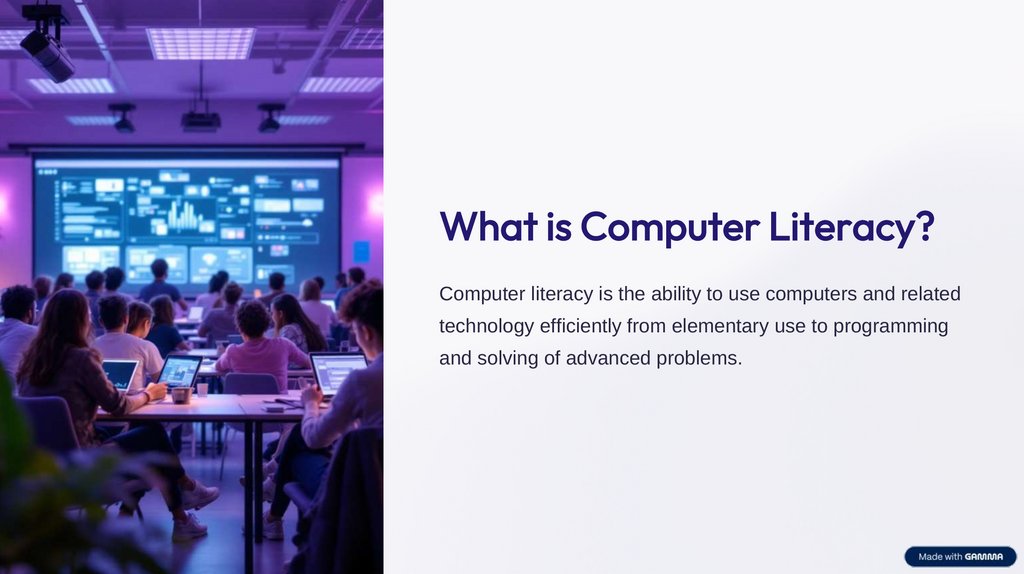 What is Computer Literacy?

Computer literacy is the ability to use computers and related technology efficiently from elementary use to programming and solving of advanced problems.

Made with GAMMA